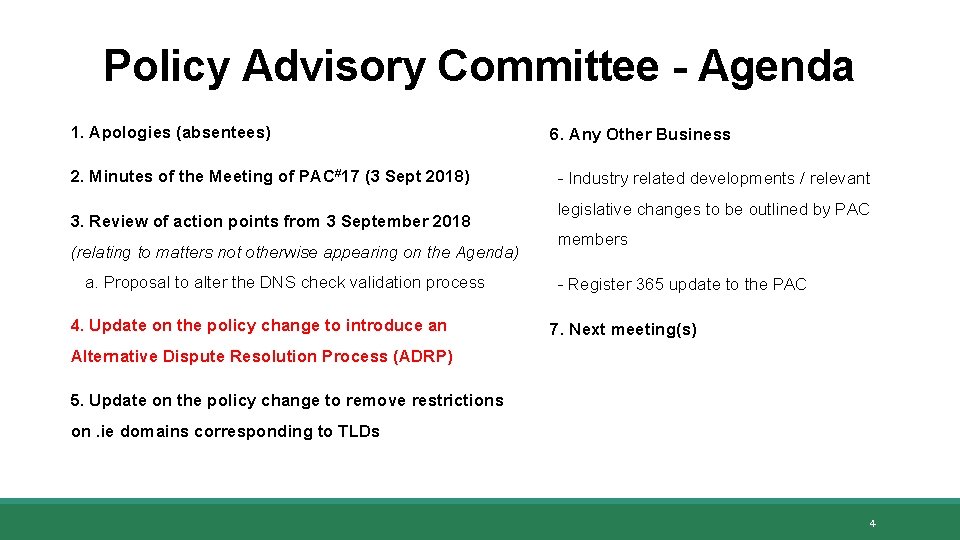 Policy Advisory Committee - Agenda

1. Apologies (absentees)

2. Minutes of the Meeting of PAC#17 (3 Sept 2018)

3. Review of action points from 3 September 2018

(relating to matters not otherwise appearing on the Agenda)

a. Proposal to alter the DNS check validation process

4. Update on the policy change to introduce an Alternative Dispute Resolution Process (ADRP)

5. Update on the policy change to remove restrictions on .ie domains corresponding to TLDs

6. Any Other Business

- Industry related developments / relevant legislative changes to be outlined by PAC members

- Register 365 update to the PAC

7. Next meeting(s)

4